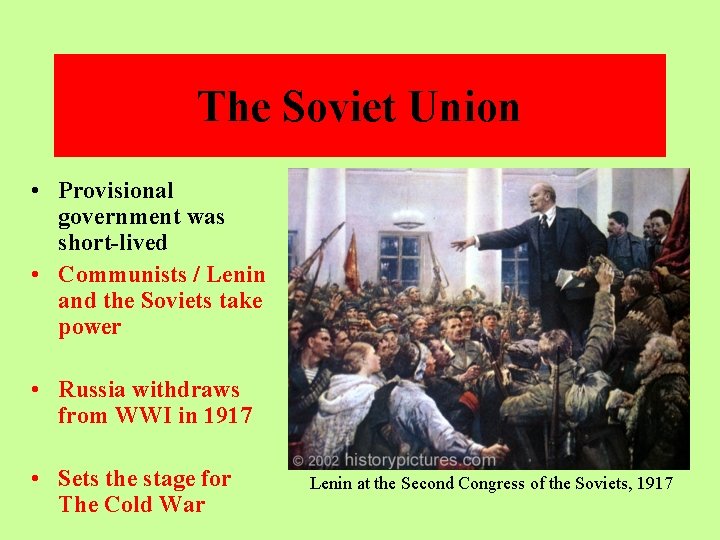 The Soviet Union

• Provisional government was short-lived
• Communists / Lenin and the Soviets take power

• Russia withdraws from WWI in 1917

• Sets the stage for The Cold War

© 2002 historypictures.com

Lenin at the Second Congress of the Soviets, 1917